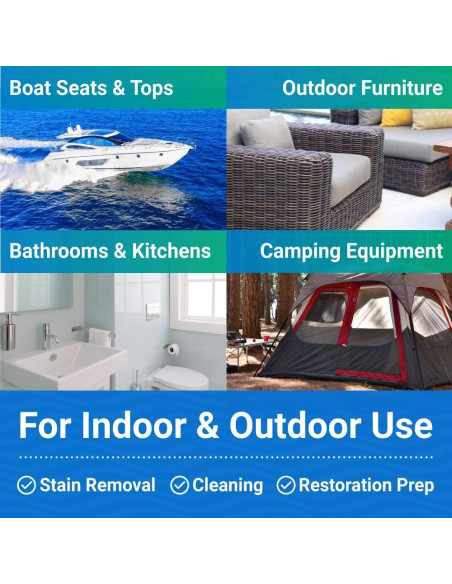 Boat Seats & Tops

Outdoor Furniture

Bathrooms & Kitchens

Camping Equipment

For Indoor & Outdoor Use

Stain Removal Cleaning Restoration Prep